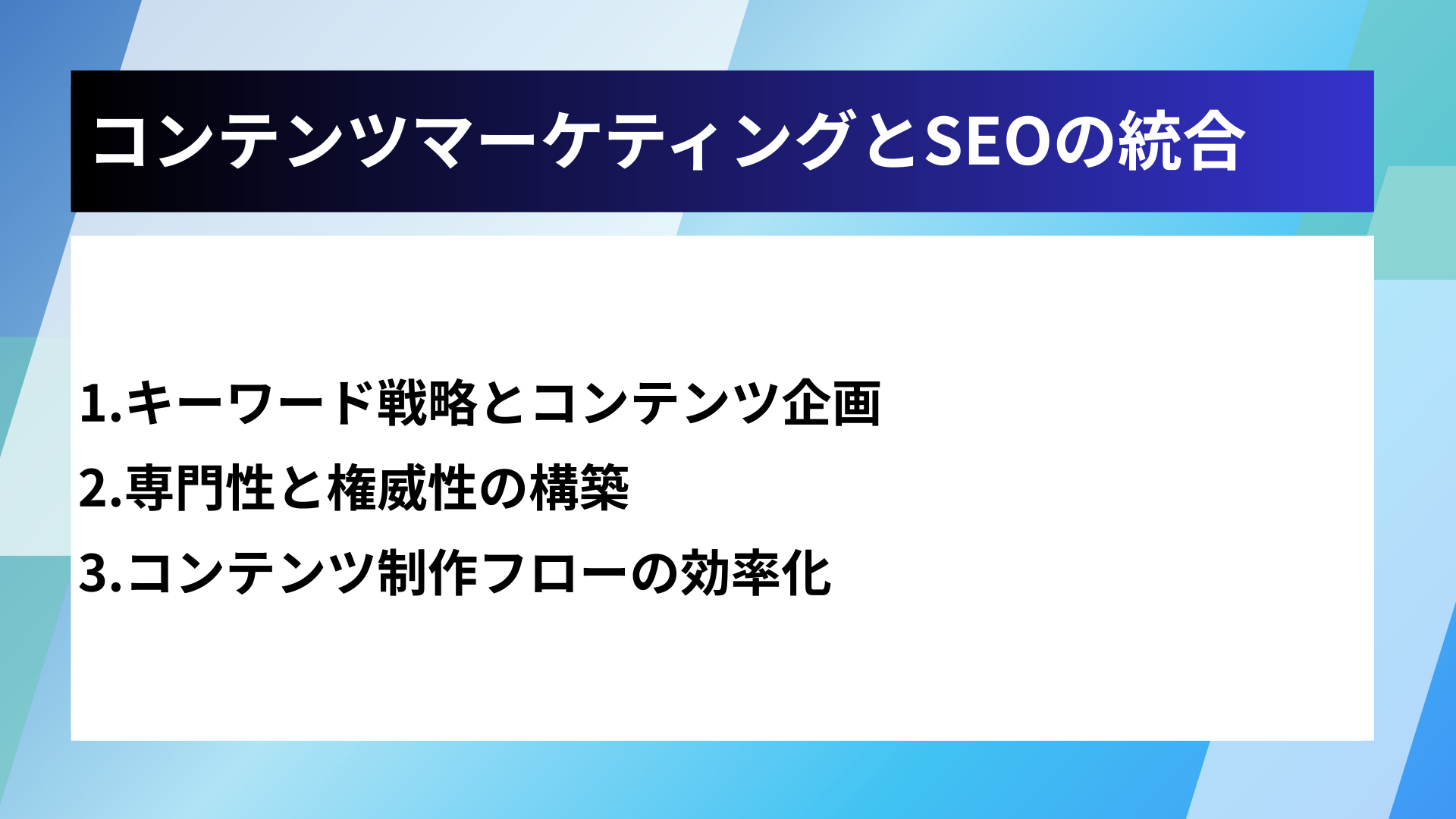 コンテンツマーケティングとSEOの統合

1.キーワード戦略とコンテンツ企画
2.専門性と権威性の構築
3.コンテンツ制作フローの効率化